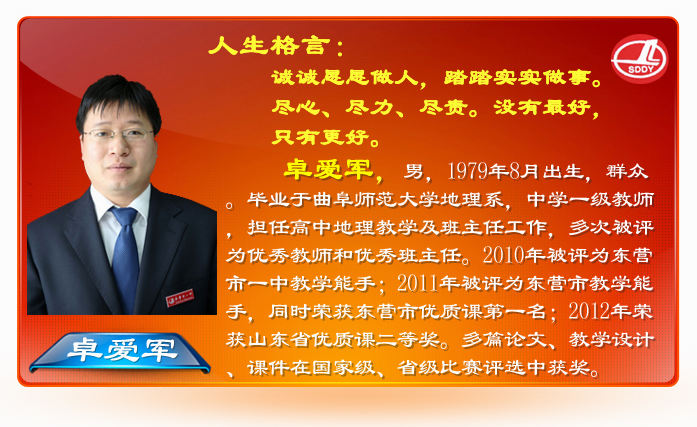 人生格言：

诚诚恳恳做人，踏踏实实做事。尽心、尽力、尽责。没有最好，只有更好。

SDDY

卓爱军，男，1979年8月出生，群众。毕业于曲阜师范大学地理系，中学一级教师，担任高中地理教学及班主任工作，多次被评为优秀教师和优秀班主任。2010年被评为东营市一中教学能手；2011年被评为东营市教学能手，同时荣获东营市优质课第一名；2012年荣获山东省优质课二等奖。多篇论文、教学设计、课件在国家级、省级比赛评选中获奖。

卓爱军